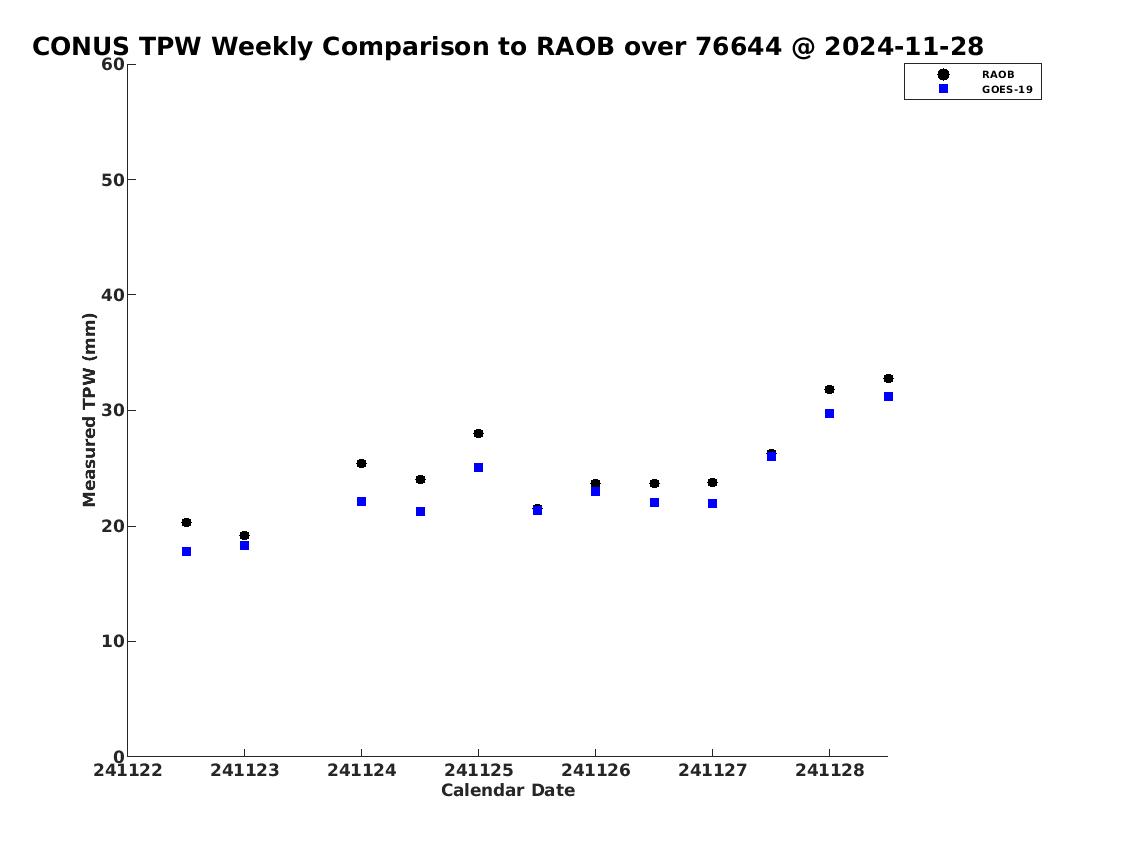 CONUS TPW Weekly Comparison to RAOB over 76644 @ 2024-11-28

RAOB
GOES-19

Measured TPW (mm)

60
50
40
30
20
10
0

241122 241123 241124 241125 241126 241127 241128

Calendar Date